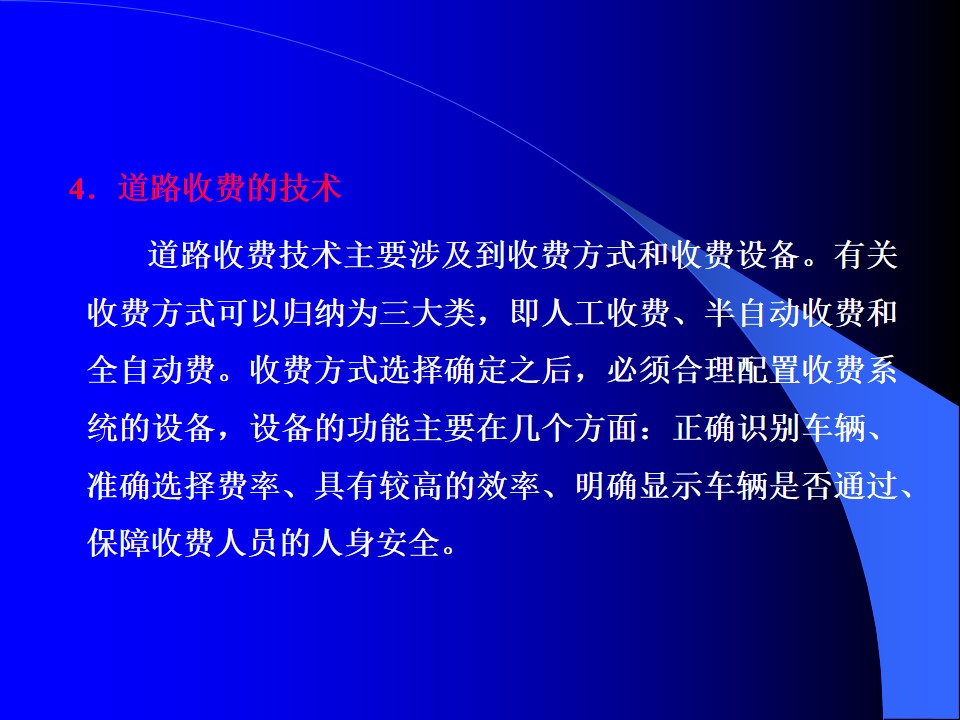 4．道路收费的技术

道路收费技术主要涉及到收费方式和收费设备。有关收费方式可以归纳为三大类，即人工收费、半自动收费和全自动费。收费方式选择确定之后，必须合理配置收费系统的设备，设备的功能主要在几个方面：正确识别车辆、准确选择费率、具有较高的效率、明确显示车辆是否通过、保障收费人员的人身安全。